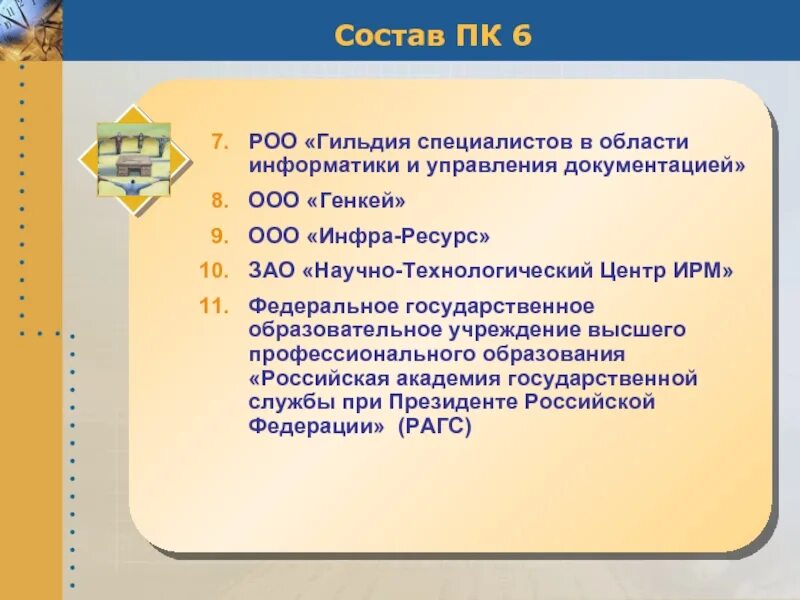 Состав ПК 6

7. РОО «Гильдия специалистов в области информатики и управления документацией»

8. ООО «Генкей»

9. ООО «Инфра-Ресурс»

10. ЗАО «Научно-Технологический Центр ИРМ»

11. Федеральное государственное образовательное учреждение высшего профессионального образования «Российская академия государственной службы при Президенте Российской Федерации» (РАГС)